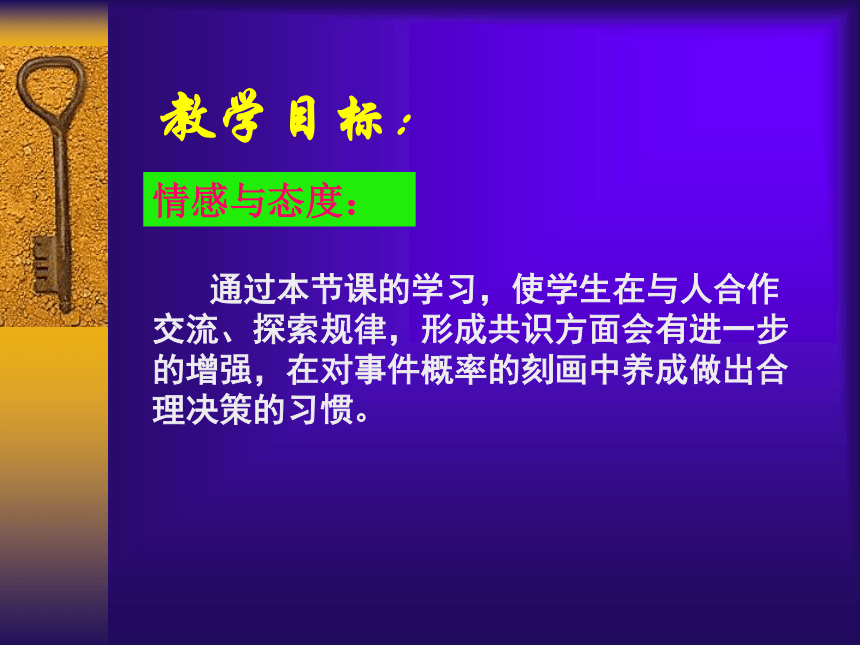 教学目标：

情感与态度：

通过本节课的学习，使学生在与人合作交流、探索规律，形成共识方面会有进一步的增强，在对事件概率的刻画中养成做出合理决策的习惯。